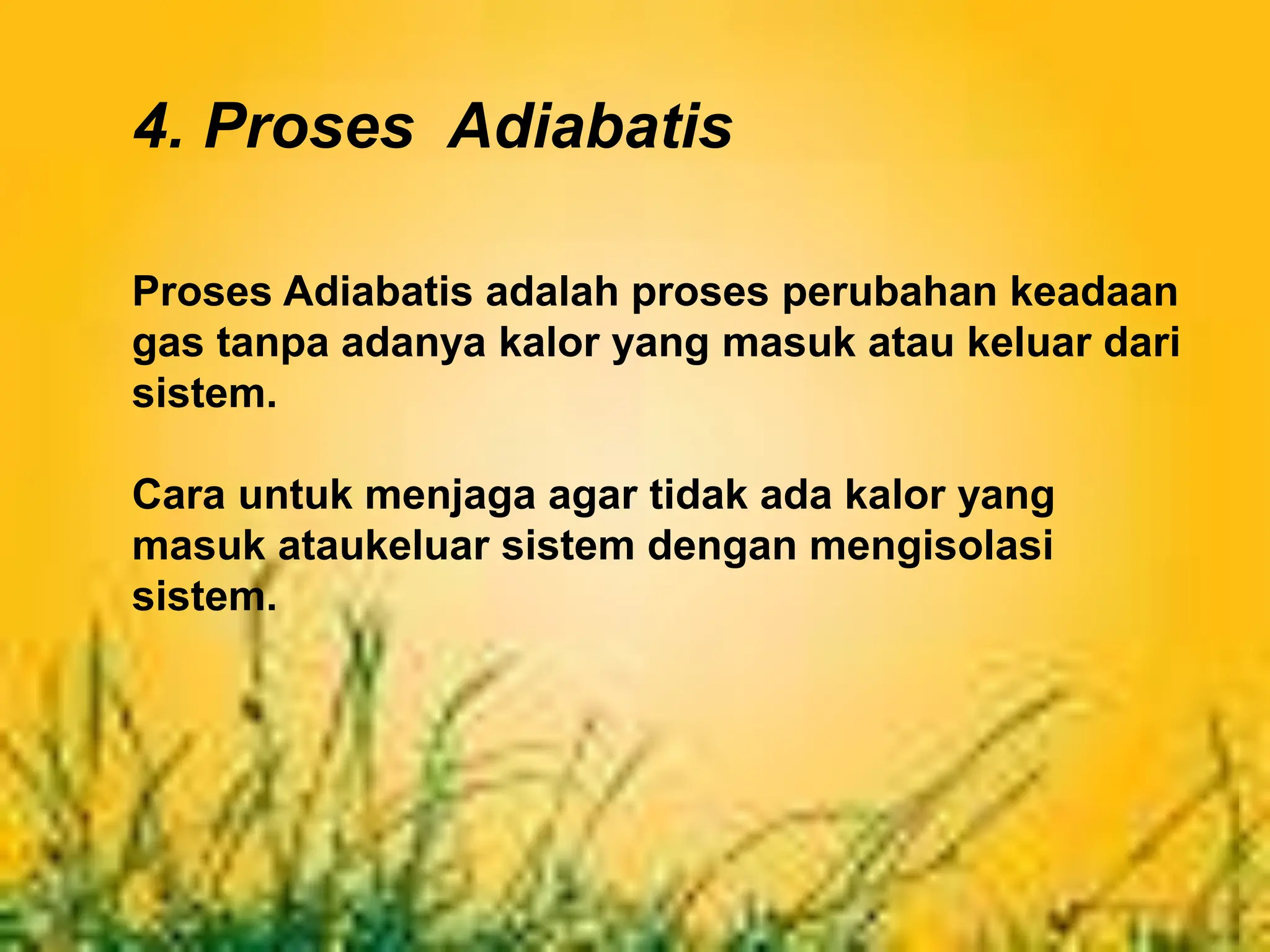 4. Proses  Adiabatis

Proses Adiabatis adalah proses perubahan keadaan gas tanpa adanya kalor yang masuk atau keluar dari sistem.

Cara untuk menjaga agar tidak ada kalor yang masuk ataukeluar sistem dengan mengisolasi sistem.